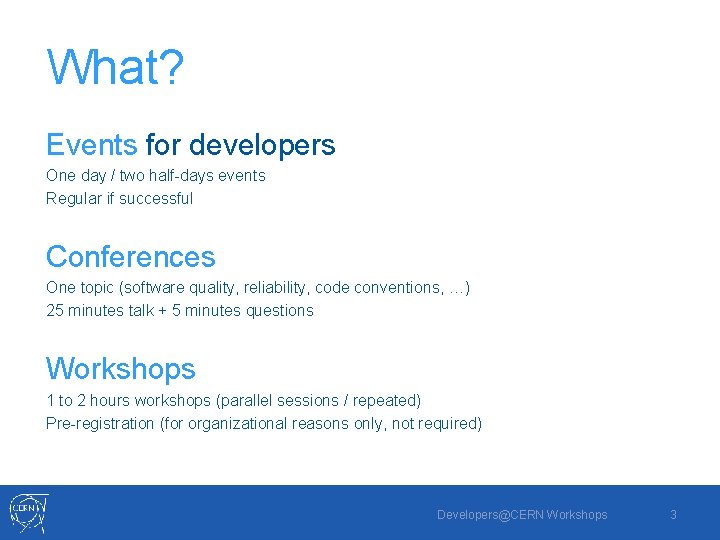 What?

Events for developers

One day / two half-days events
Regular if successful

Conferences

One topic (software quality, reliability, code conventions, …)
25 minutes talk + 5 minutes questions

Workshops

1 to 2 hours workshops (parallel sessions / repeated)
Pre-registration (for organizational reasons only, not required)

CERN

Developers@CERN Workshops

3